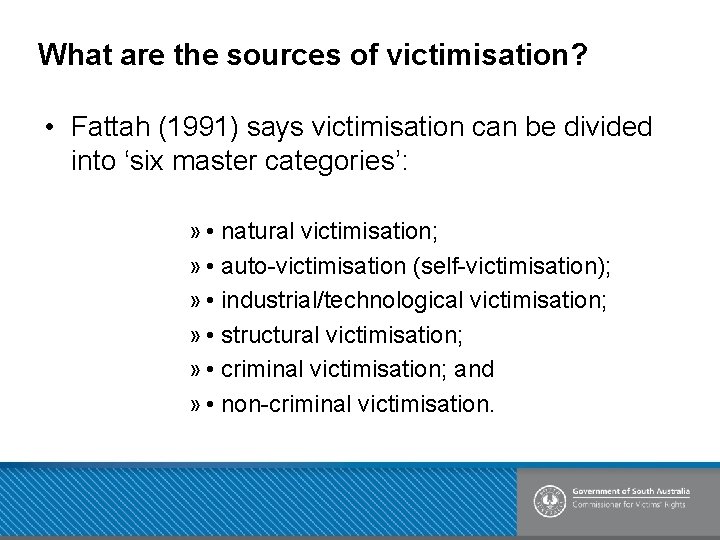 What are the sources of victimisation?

• Fattah (1991) says victimisation can be divided into ‘six master categories’:

» • natural victimisation;
» • auto-victimisation (self-victimisation);
» • industrial/technological victimisation;
» • structural victimisation;
» • criminal victimisation; and
» • non-criminal victimisation.

Government of South Australia
Commissioner for Victims' Rights